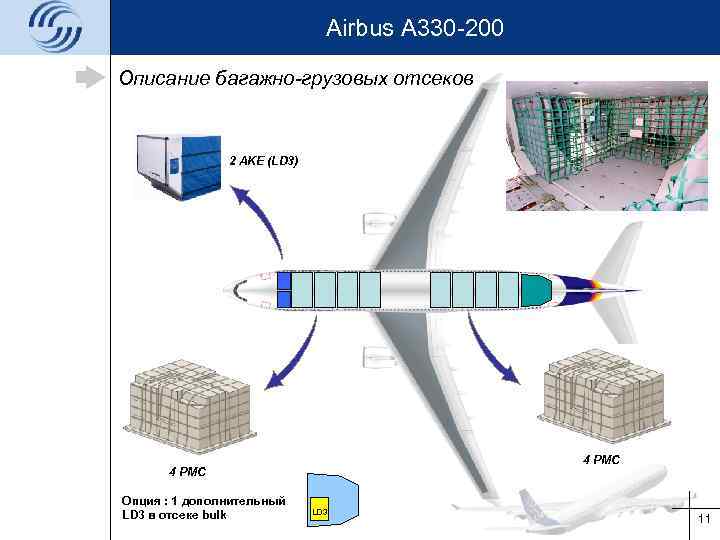 Airbus A330-200

Описание багажно-грузовых отсеков

2 AKE (LD3)

4 PMC

4 PMC

Опция : 1 дополнительный LD3 в отсеке bulk

LD3

11